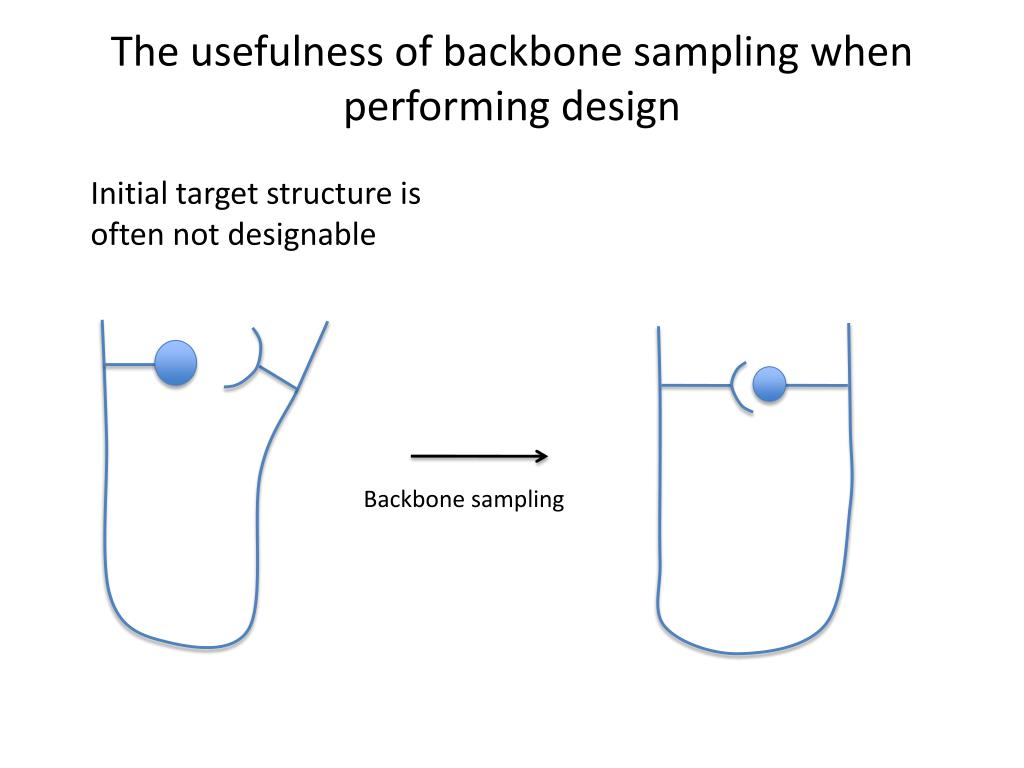 The usefulness of backbone sampling when performing design

Initial target structure is often not designable

Backbone sampling